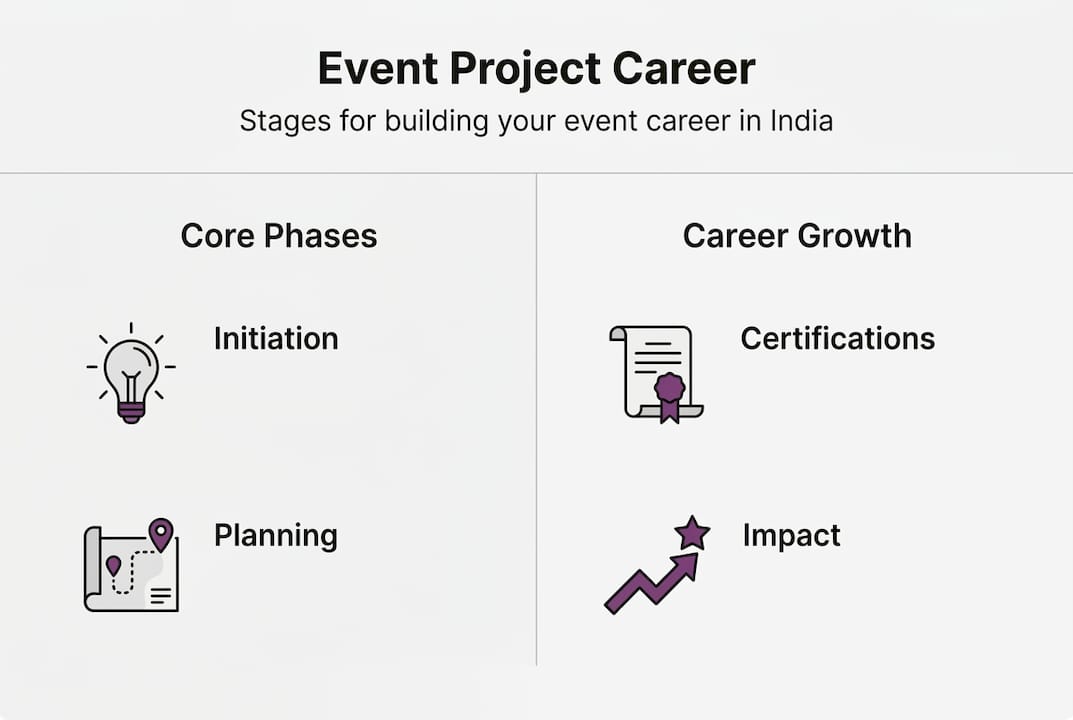 Event Project Career

Stages for building your event career in India

Core Phases

Initiation

Planning

Career Growth

Certifications

Impact